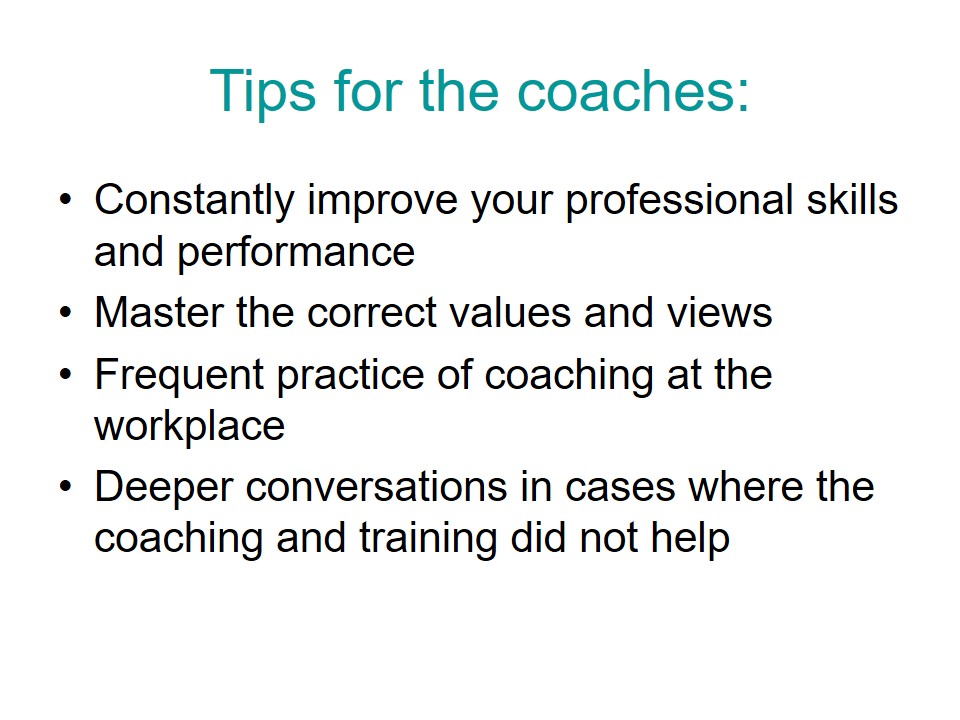 Tips for the coaches:

• Constantly improve your professional skills and performance
• Master the correct values and views
• Frequent practice of coaching at the workplace
• Deeper conversations in cases where the coaching and training did not help